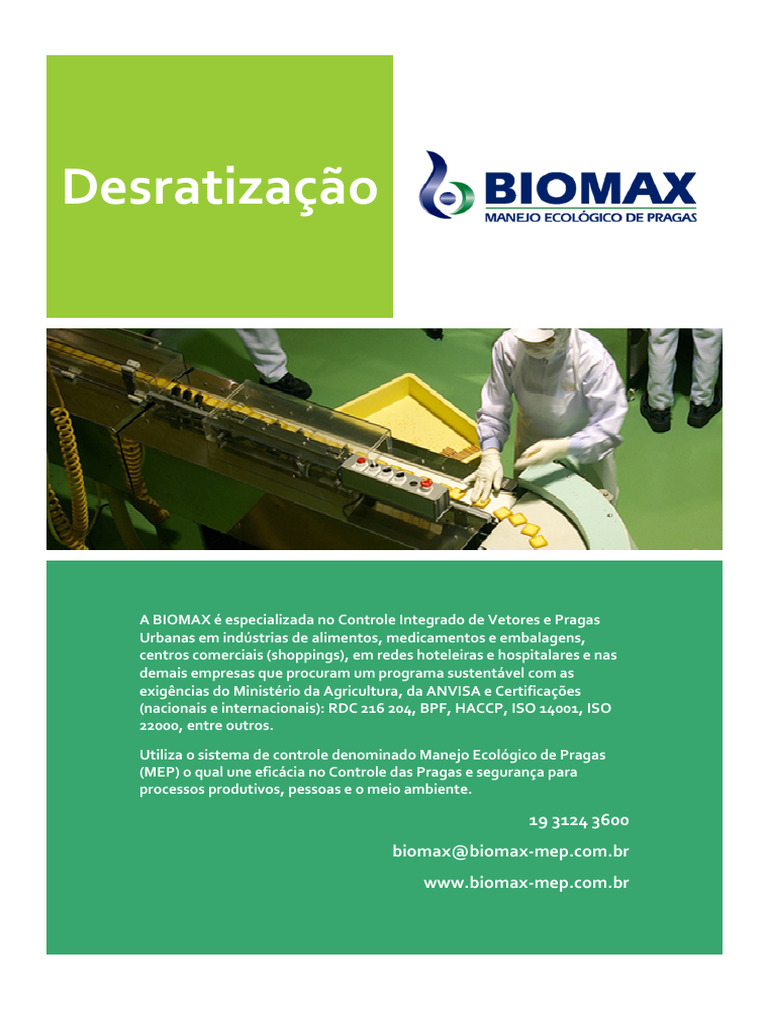 Desratização

BIOMAX
MANEJO ECOLÓGICO DE PRAGAS

A BIOMAX é especializada no Controle Integrado de Vetores e Pragas Urbanas em indústrias de alimentos, medicamentos e embalagens, centros comerciais (shoppings), em redes hoteleiras e hospitalares e nas demais empresas que procuram um programa sustentável com as exigências do Ministério da Agricultura, da ANVISA e Certificações (nacionais e internacionais): RDC 216 204, BPF, HACCP, ISO 14001, ISO 22000, entre outros.

Utiliza o sistema de controle denominado Manejo Ecológico de Pragas (MEP) o qual une eficácia no Controle das Pragas e segurança para processos produtivos, pessoas e o meio ambiente.

19 3124 3600

biomax@biomax-mep.com.br

www.biomax-mep.com.br